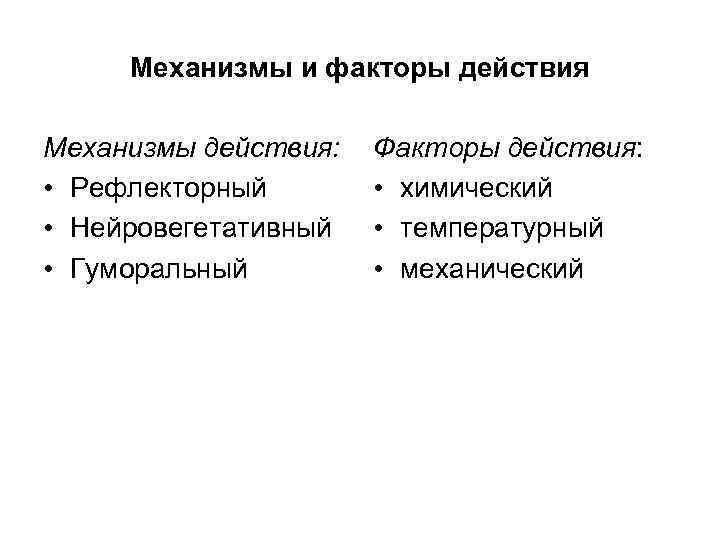 Механизмы и факторы действия

Механизмы действия:
• Рефлекторный
• Нейровегетативный
• Гуморальный

Факторы действия:
• химический
• температурный
• механический